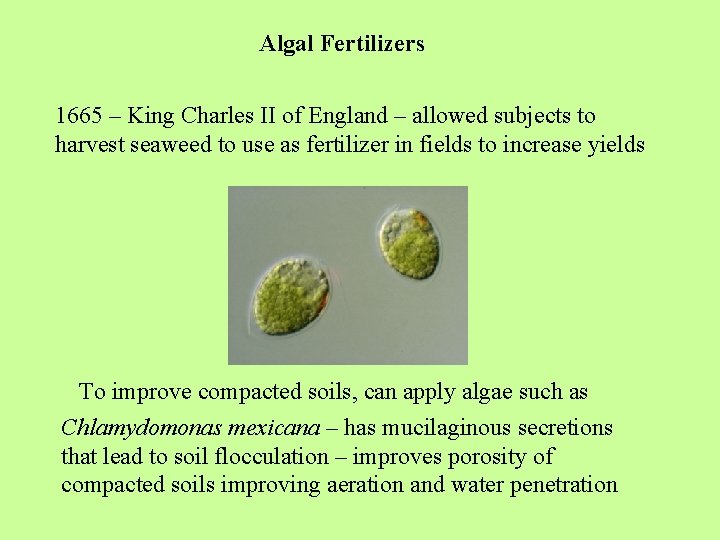 Algal Fertilizers

1665 – King Charles II of England – allowed subjects to harvest seaweed to use as fertilizer in fields to increase yields

To improve compacted soils, can apply algae such as Chlamydomonas mexicana – has mucilaginous secretions that lead to soil flocculation – improves porosity of compacted soils improving aeration and water penetration